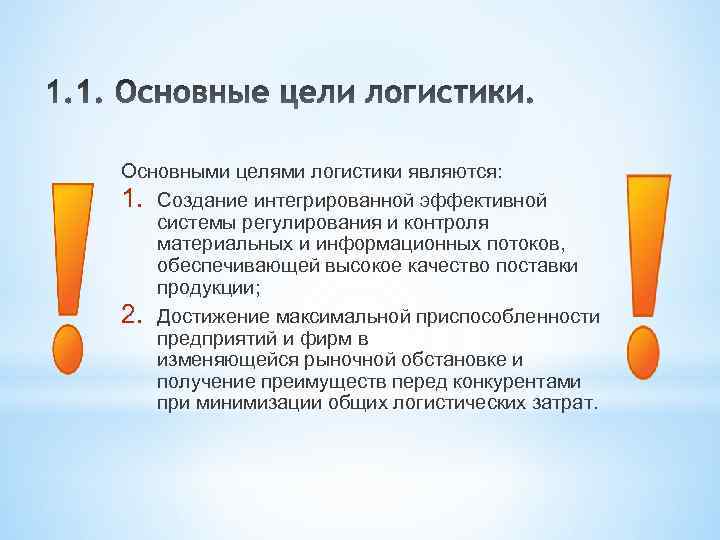 1.1. Основные цели логистики.

Основными целями логистики являются:

1. Создание интегрированной эффективной системы регулирования и контроля материальных и информационных потоков, обеспечивающей высокое качество поставки продукции;

2. Достижение максимальной приспособленности предприятий и фирм в изменяющейся рыночной обстановке и получение преимуществ перед конкурентами при минимизации общих логистических затрат.